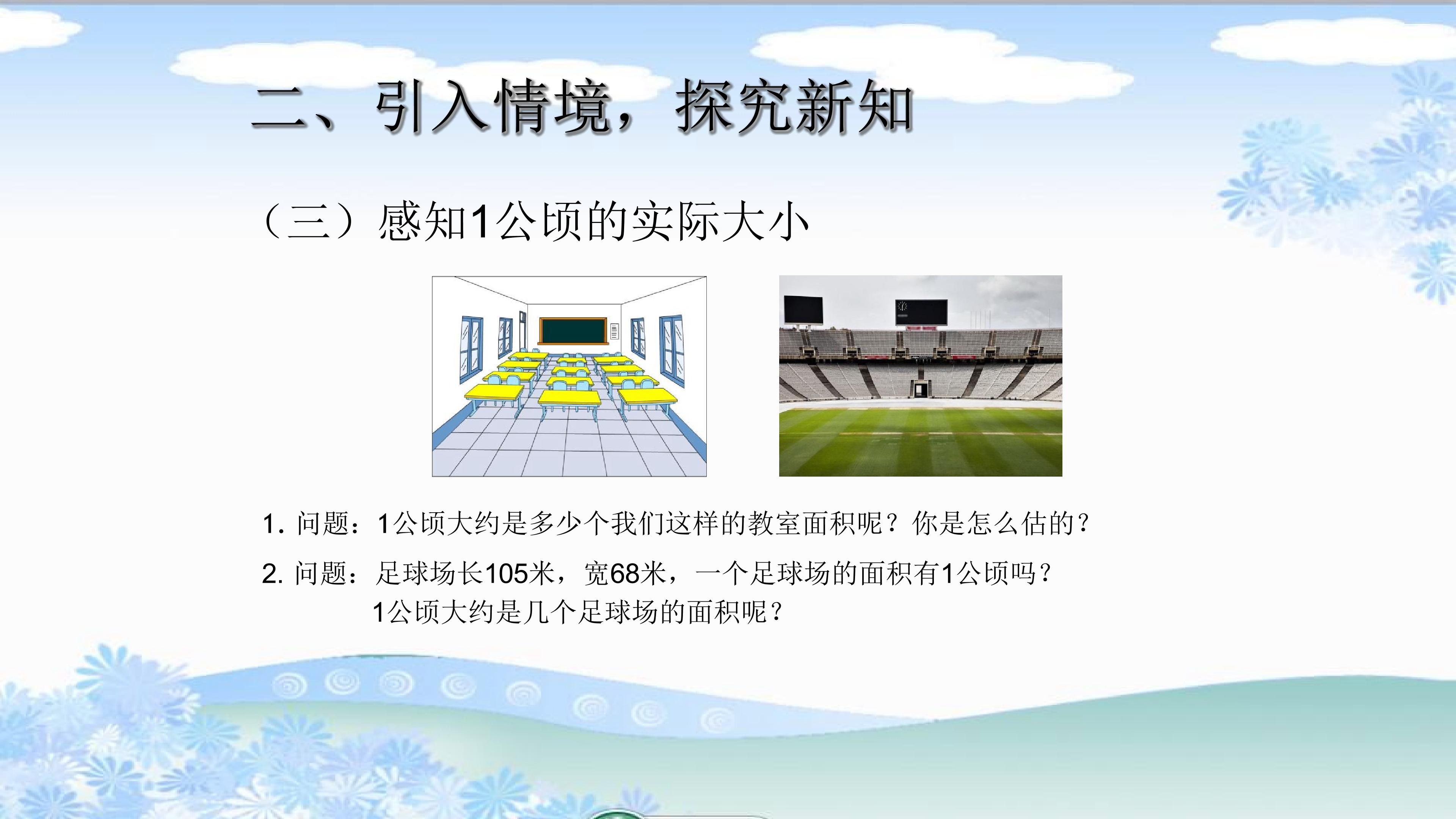 二、引入情境，探究新知

（三）感知1公顷的实际大小

1. 问题：1公顷大约是多少个我们这样的教室面积呢？你是怎么估的？

2. 问题：足球场长105米，宽68米，一个足球场的面积有1公顷吗？
1公顷大约是几个足球场的面积呢？